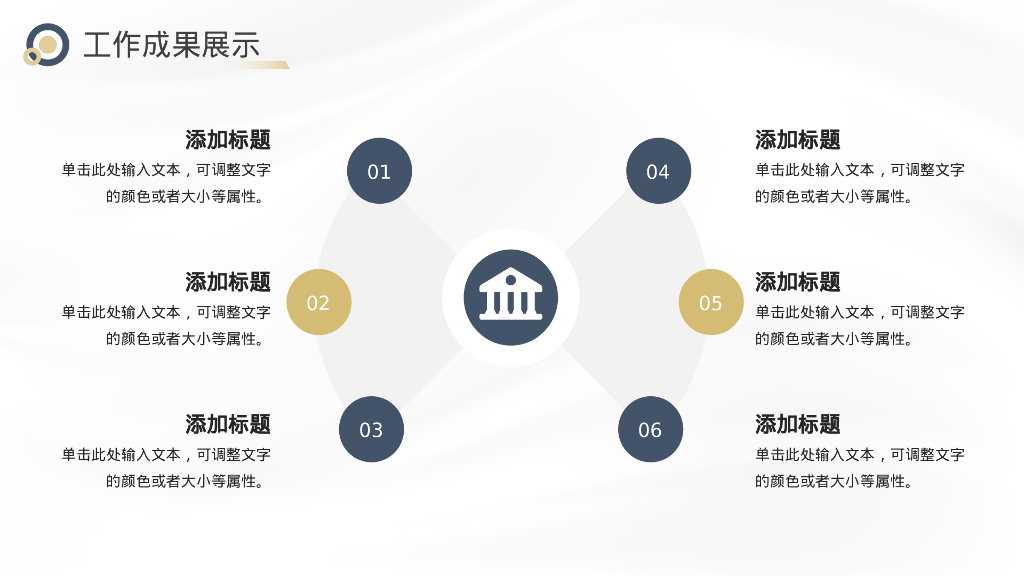 工作成果展示

添加标题
单击此处输入文本，可调整文字的颜色或者大小等属性。

01

添加标题
单击此处输入文本，可调整文字的颜色或者大小等属性。

02

添加标题
单击此处输入文本，可调整文字的颜色或者大小等属性。

03

04

添加标题
单击此处输入文本，可调整文字的颜色或者大小等属性。

05

添加标题
单击此处输入文本，可调整文字的颜色或者大小等属性。

06

添加标题
单击此处输入文本，可调整文字的颜色或者大小等属性。